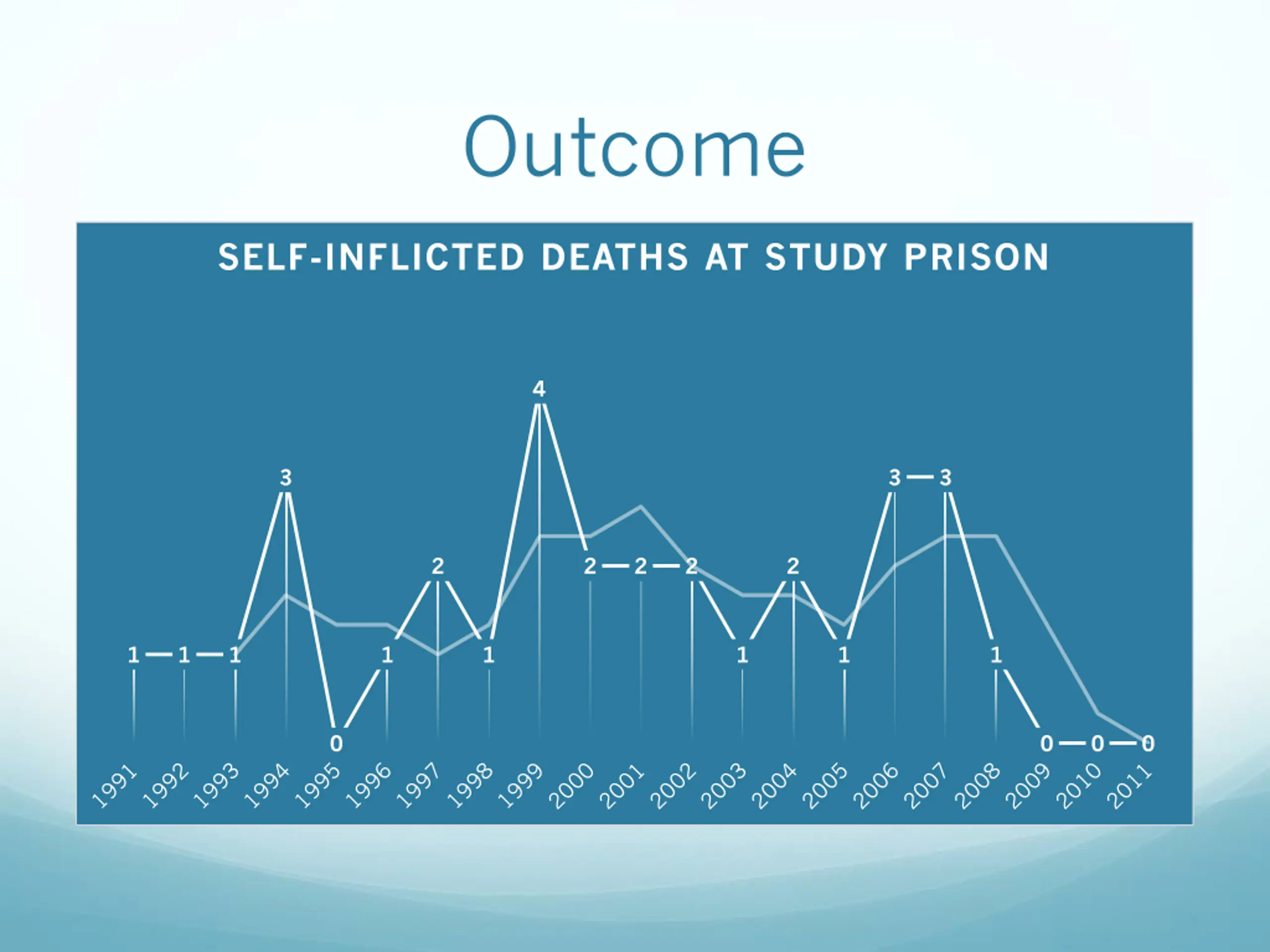 Outcome

SELF-INFLICTED DEATHS AT STUDY PRISON

1 1 1 3 0 1 2 1 4 2 2 2 1 2 1 3 3 1 0 0 0

1991 1992 1993 1994 1995 1996 1997 1998 1999 2000 2001 2002 2003 2004 2005 2006 2007 2008 2009 2010 2011